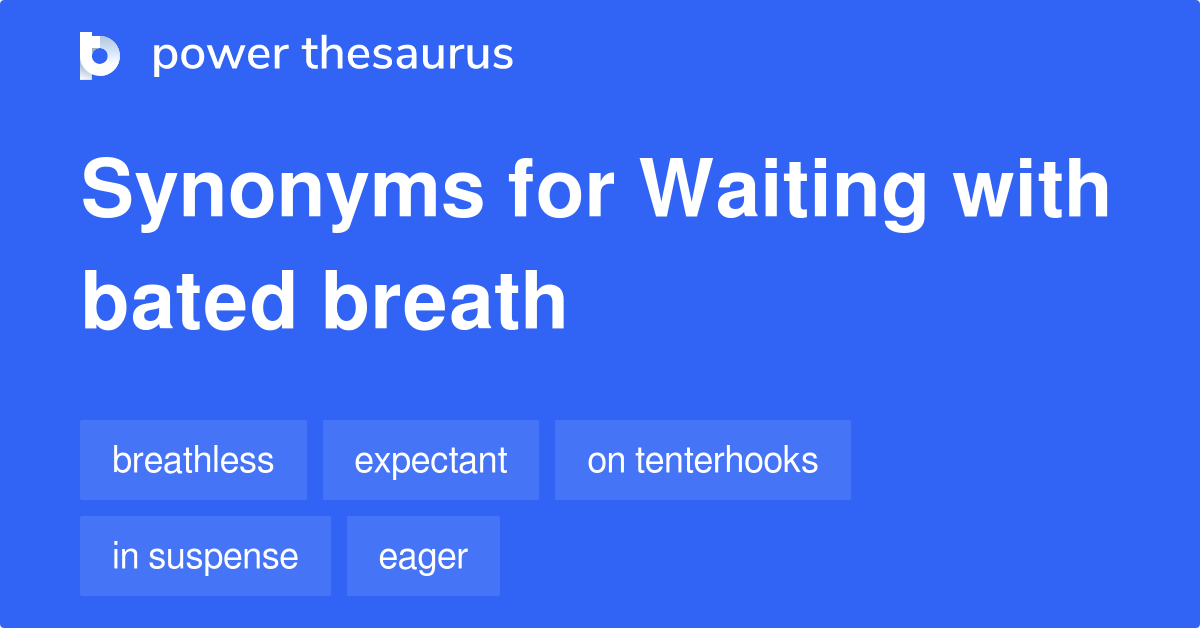 power thesaurus

Synonyms for Waiting with bated breath

breathless

expectant

on tenterhooks

in suspense

eager